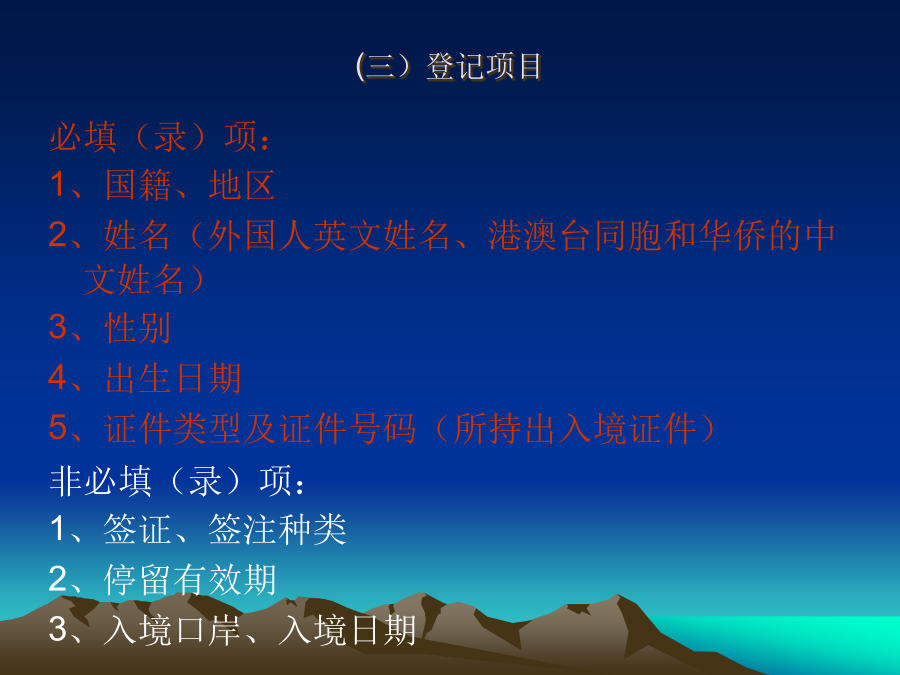 (三）登记项目

必填（录）项：

1、国籍、地区

2、姓名（外国人英文姓名、港澳台同胞和华侨的中文姓名）

3、性别

4、出生日期

5、证件类型及证件号码（所持出入境证件）

非必填（录）项：

1、签证、签注种类

2、停留有效期

3、入境口岸、入境日期